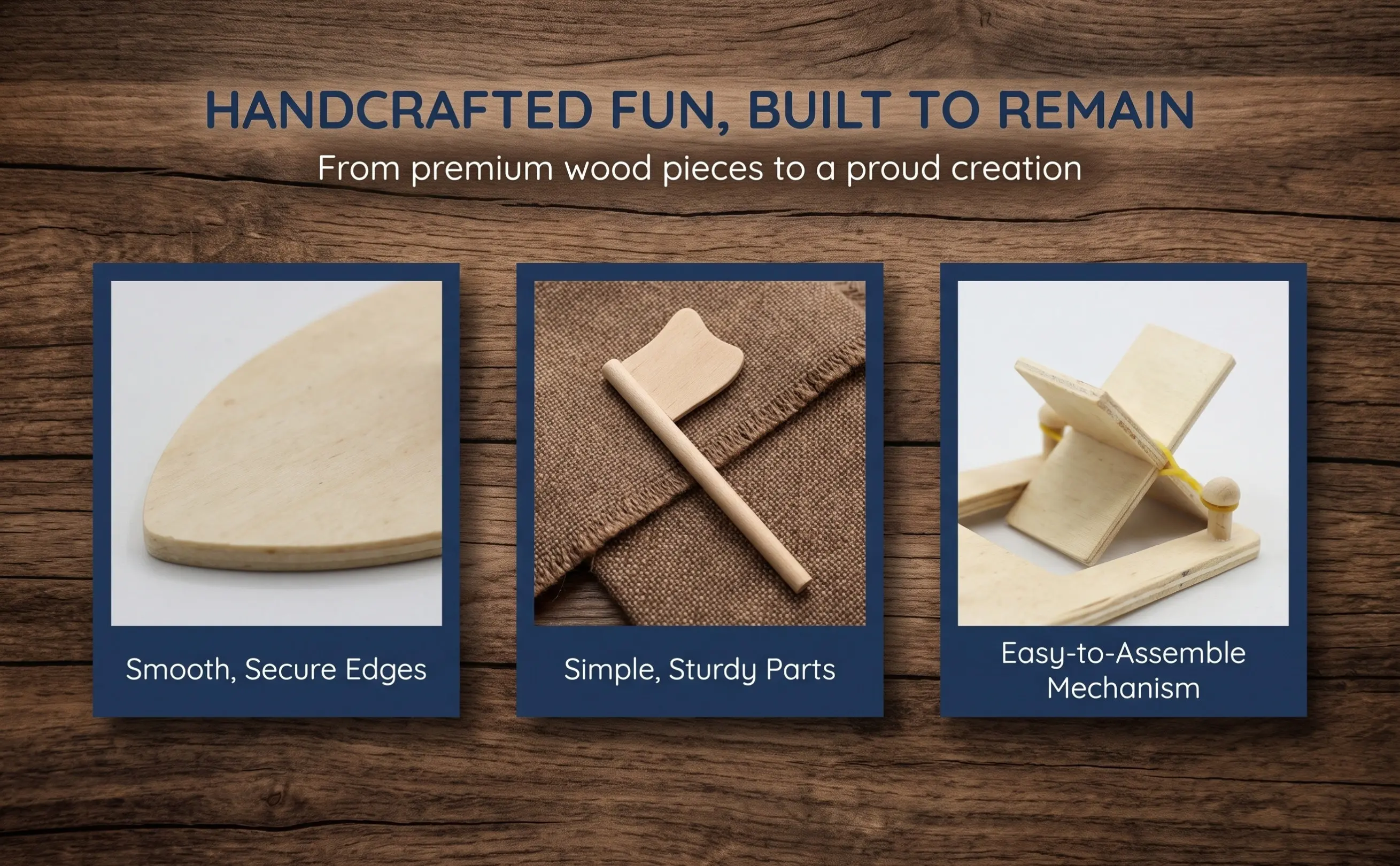 HANDCRAFTED FUN, BUILT TO REMAIN

From premium wood pieces to a proud creation

Smooth, Secure Edges

Simple, Sturdy Parts

Easy-to-Assemble
Mechanism